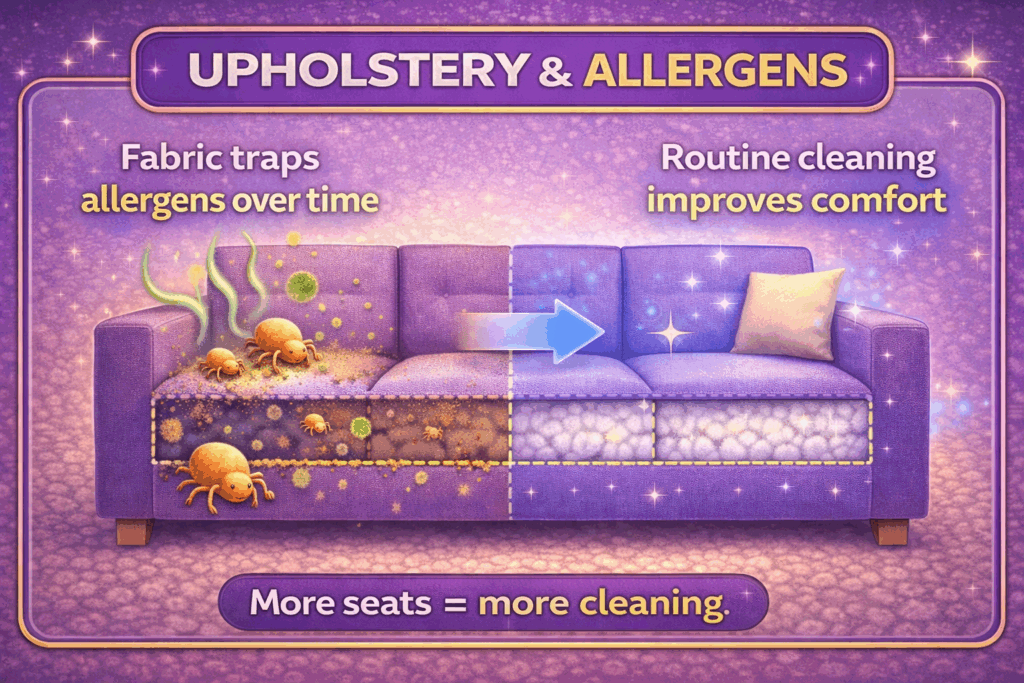 UPHOLSTERY & ALLERGENS

Fabric traps allergens over time

Routine cleaning improves comfort

More seats = more cleaning.